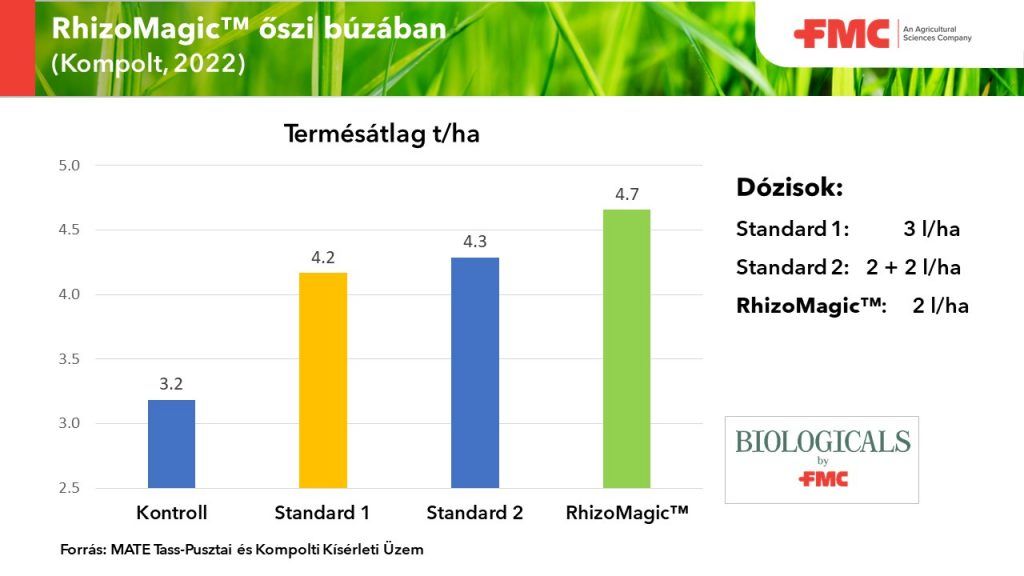 RhizoMagic™ őszi búzában
(Kompolt, 2022)

FMC An Agricultural Sciences Company

Termésátlag t/ha

5.0
4.5
4.0
3.5
3.0
2.5

3.2
4.2
4.3
4.7

Kontroll
Standard 1
Standard 2
RhizoMagic™

Dózisok:
Standard 1: 3 l/ha
Standard 2: 2 + 2 l/ha
RhizoMagic™: 2 l/ha

BIOLOGICALS by FMC

Forrás: MATE Tass-Pusztai és Kompolti Kísérleti Üzem